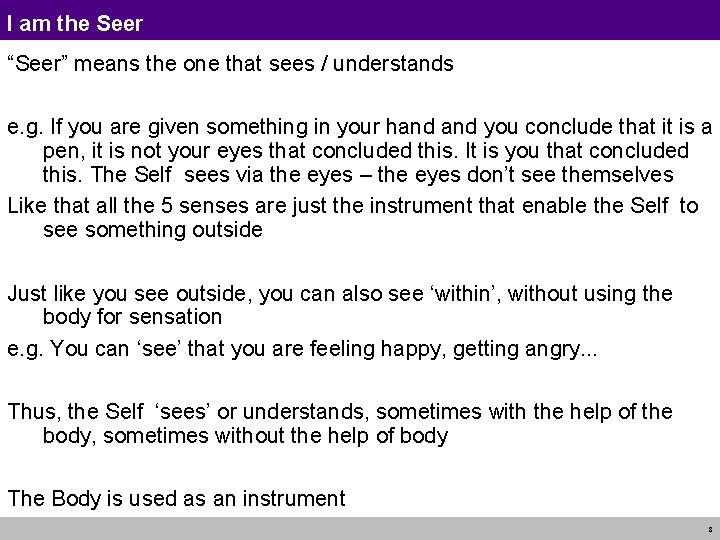 I am the Seer

“Seer” means the one that sees / understands

e.g. If you are given something in your hand and you conclude that it is a pen, it is not your eyes that concluded this. It is you that concluded this. The Self sees via the eyes – the eyes don’t see themselves

Like that all the 5 senses are just the instrument that enable the Self to see something outside

Just like you see outside, you can also see ‘within’, without using the body for sensation

e.g. You can ‘see’ that you are feeling happy, getting angry...

Thus, the Self ‘sees’ or understands, sometimes with the help of the body, sometimes without the help of body

The Body is used as an instrument

8